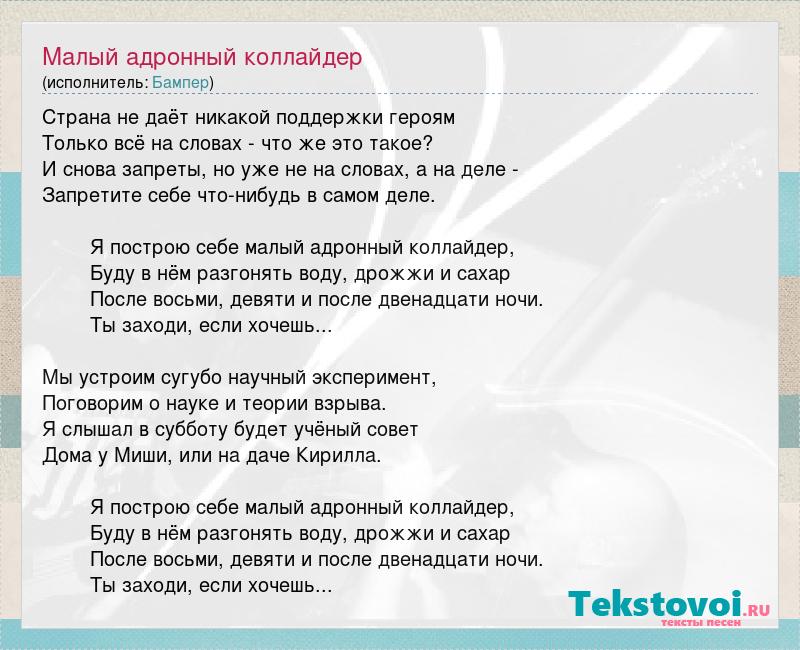 Малый адронный коллайдер
(исполнитель: Бампер)

Страна не даёт никакой поддержки героям
Только всё на словах - что же это такое?
И снова запреты, но уже не на словах, а на деле -
Запретите себе что-нибудь в самом деле.

Я построю себе малый адронный коллайдер,
Буду в нём разгонять воду, дрожжи и сахар
После восьми, девяти и после двенадцати ночи.
Ты заходи, если хочешь...

Мы устроим сугубо научный эксперимент,
Поговорим о науке и теории взрыва.
Я слышал в субботу будет учёный совет
Дома у Миши, или на даче Кирилла.

Я построю себе малый адронный коллайдер,
Буду в нём разгонять воду, дрожжи и сахар
После восьми, девяти и после двенадцати ночи.
Ты заходи, если хочешь...

Tekstovoi.RU
тексты песен